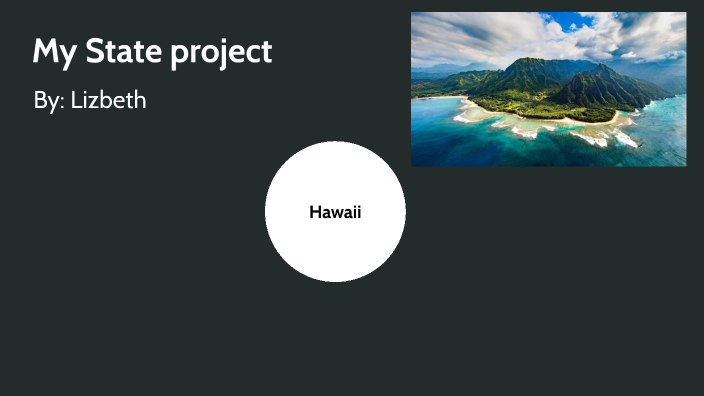 My State project

By: Lizbeth

Hawaii